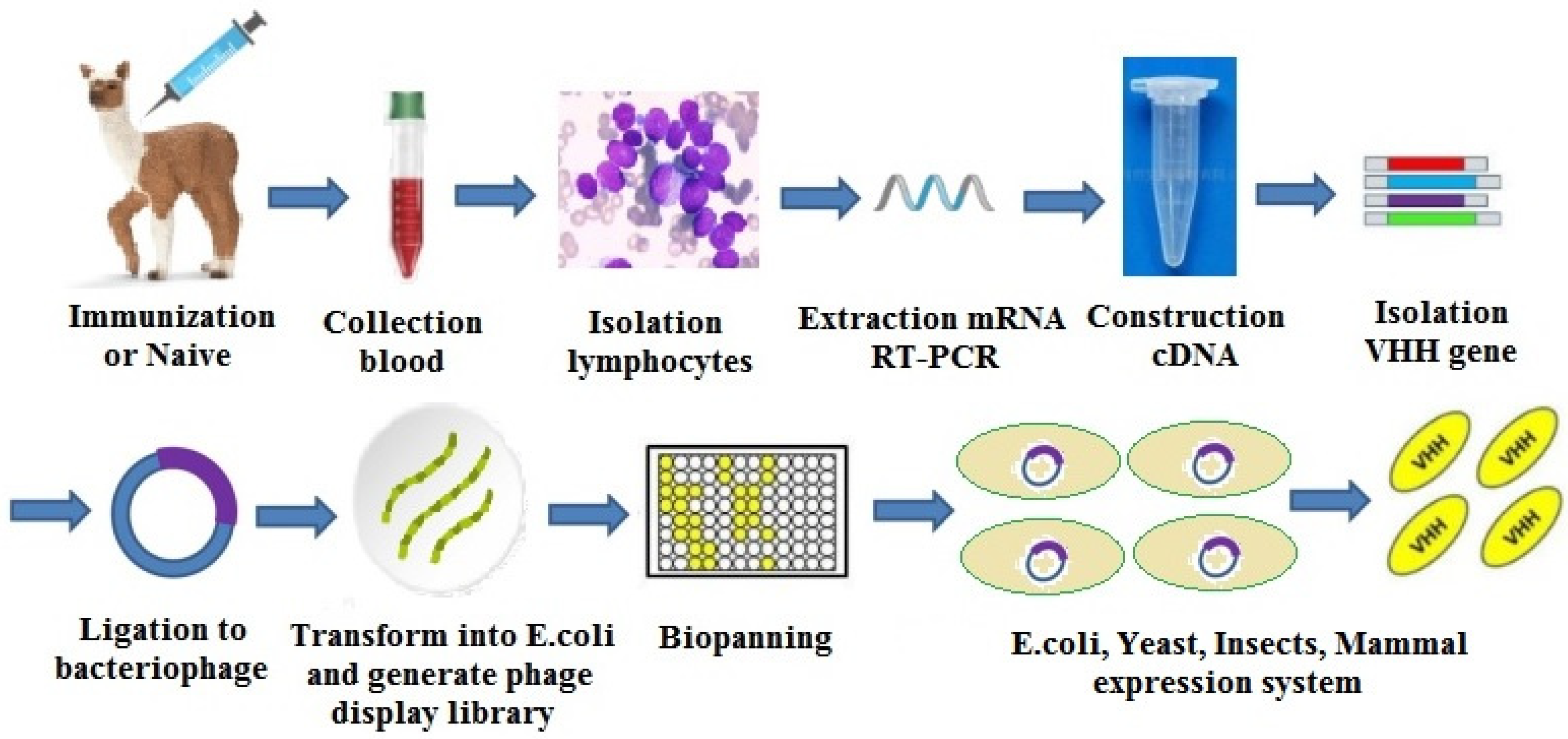 Immunization or Naive

Collection blood

Isolation lymphocytes

Extraction mRNA RT-PCR

Construction cDNA

Isolation VHH gene

Ligation to bacteriophage

Transform into E.coli and generate phage display library

Biopanning

E.coli, Yeast, Insects, Mammal expression system

VHH

VHH

VHH

VHH